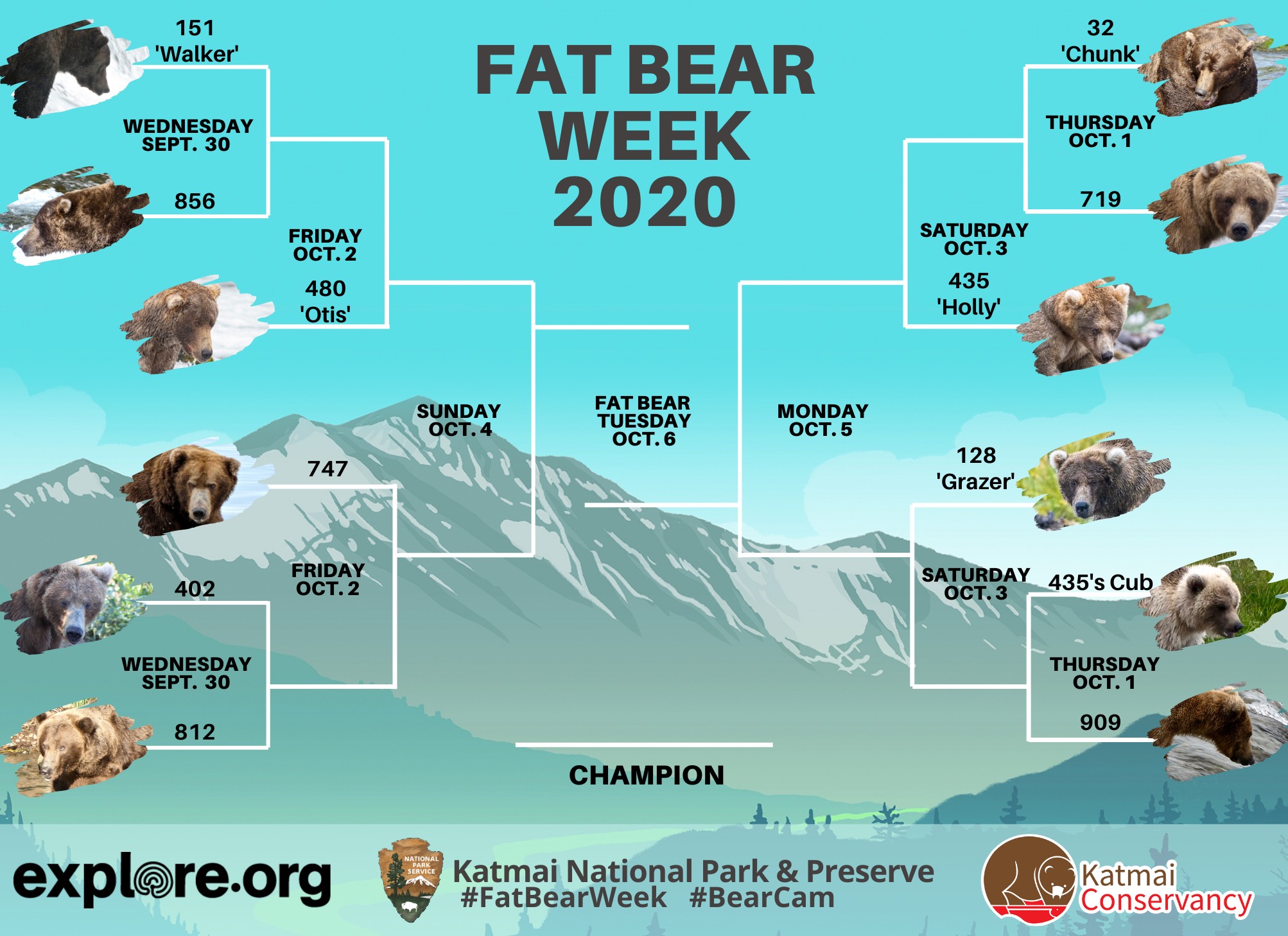 FAT BEAR WEEK 2020

151 'Walker'

WEDNESDAY SEPT. 30

856

FRIDAY OCT. 2

480 'Otis'

SUNDAY OCT. 4

747

FRIDAY OCT. 2

402

WEDNESDAY SEPT. 30

812

FAT BEAR TUESDAY OCT. 6

CHAMPION

32 'Chunk'

THURSDAY OCT. 1

719

SATURDAY OCT. 3

435 'Holly'

MONDAY OCT. 5

128 'Grazer'

SATURDAY OCT. 3

435's Cub

THURSDAY OCT. 1

909

explore.org

NATIONAL PARK SERVICE

Katmai National Park & Preserve
#FatBearWeek #BearCam

Katmai Conservancy